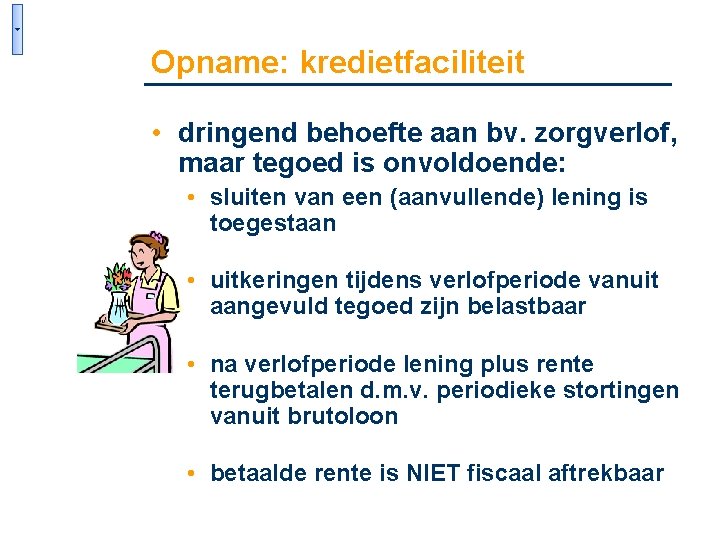 Opname: kredietfaciliteit

• dringend behoefte aan bv. zorgverlof, maar tegoed is onvoldoende:

• sluiten van een (aanvullende) lening is toegestaan

• uitkeringen tijdens verlofperiode vanuit aangevuld tegoed zijn belastbaar

• na verlofperiode lening plus rente terugbetalen d.m.v. periodieke stortingen vanuit brutoloon

• betaalde rente is NIET fiscaal aftrekbaar